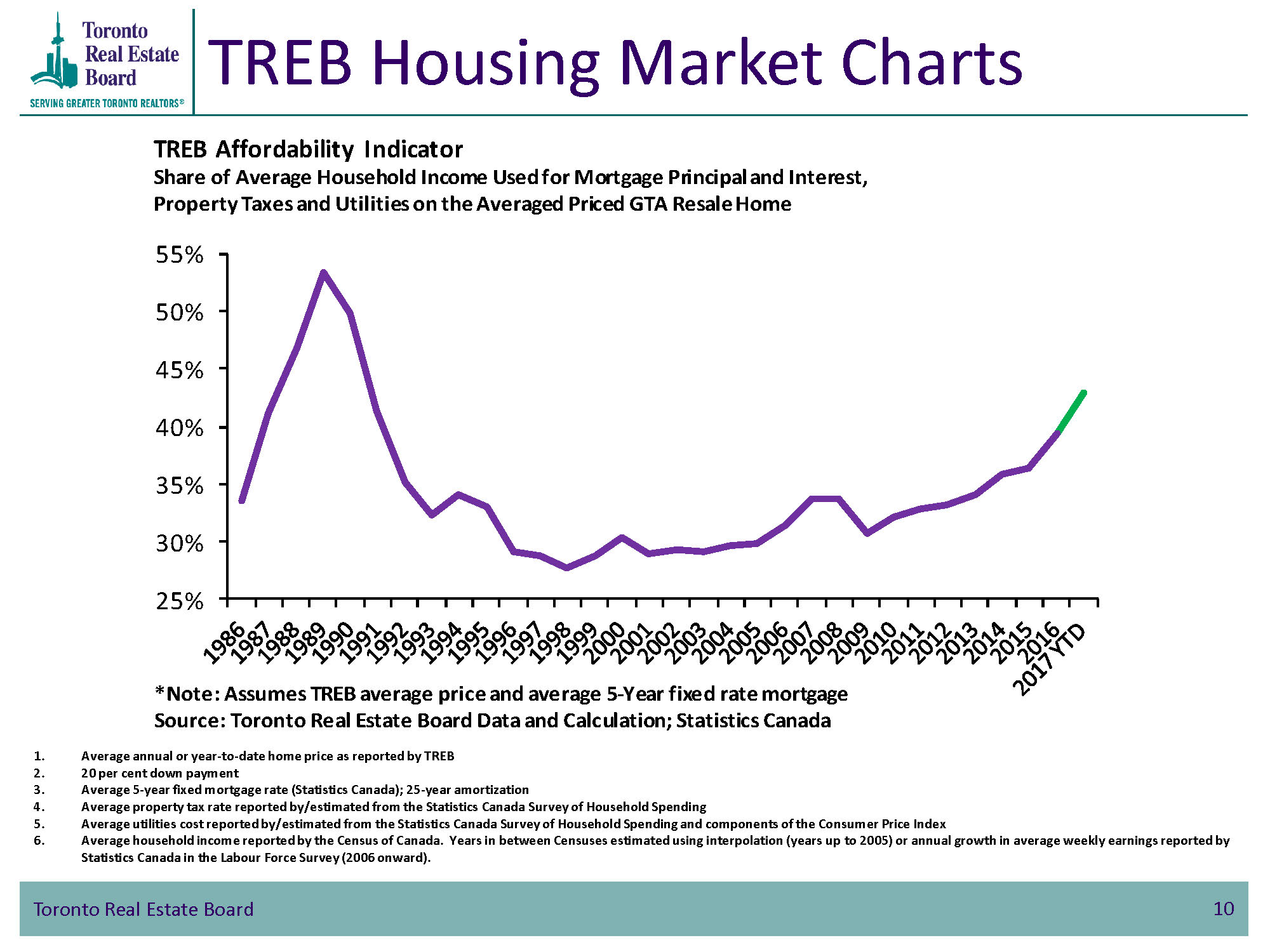 Toronto Real Estate Board
SERVING GREATER TORONTO REALTORS®

TREB Housing Market Charts

TREB Affordability Indicator
Share of Average Household Income Used for Mortgage Principal and Interest, Property Taxes and Utilities on the Averaged Priced GTA Resale Home

55%
50%
45%
40%
35%
30%
25%

1986 1987 1988 1989 1990 1991 1992 1993 1994 1995 1996 1997 1998 1999 2000 2001 2002 2003 2004 2005 2006 2007 2008 2009 2010 2011 2012 2013 2014 2015 2016 2017 YTD

*Note: Assumes TREB average price and average 5-Year fixed rate mortgage
Source: Toronto Real Estate Board Data and Calculation; Statistics Canada

1. Average annual or year-to-date home price as reported by TREB
2. 20 per cent down payment
3. Average 5-year fixed mortgage rate (Statistics Canada); 25-year amortization
4. Average property tax rate reported by/estimated from the Statistics Canada Survey of Household Spending
5. Average utilities cost reported by/estimated from the Statistics Canada Survey of Household Spending and components of the Consumer Price Index
6. Average household income reported by the Census of Canada. Years in between Censuses estimated using interpolation (years up to 2005) or annual growth in average weekly earnings reported by Statistics Canada in the Labour Force Survey (2006 onward).

Toronto Real Estate Board
10